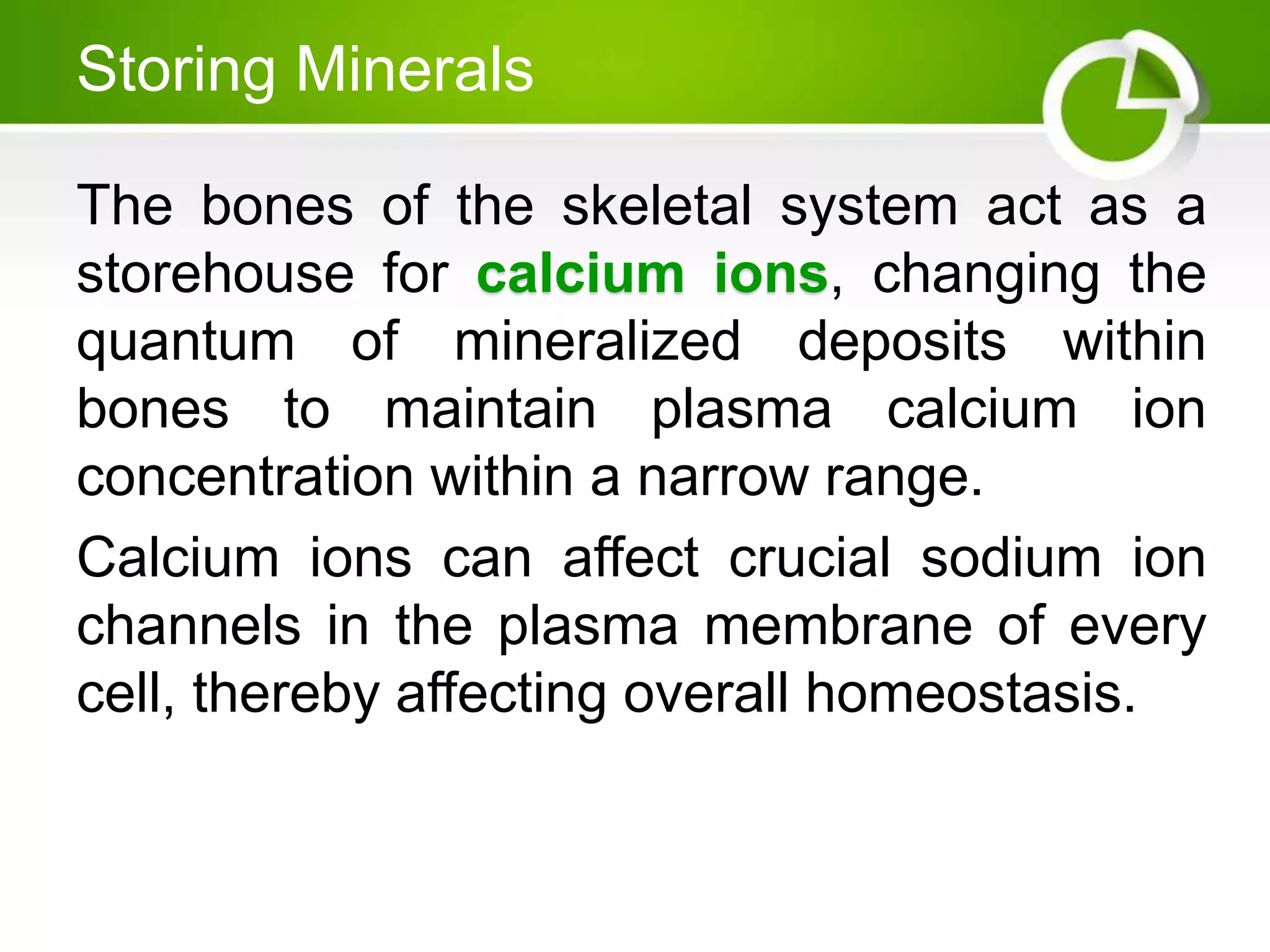 Storing Minerals

The bones of the skeletal system act as a storehouse for calcium ions, changing the quantum of mineralized deposits within bones to maintain plasma calcium ion concentration within a narrow range.

Calcium ions can affect crucial sodium ion channels in the plasma membrane of every cell, thereby affecting overall homeostasis.